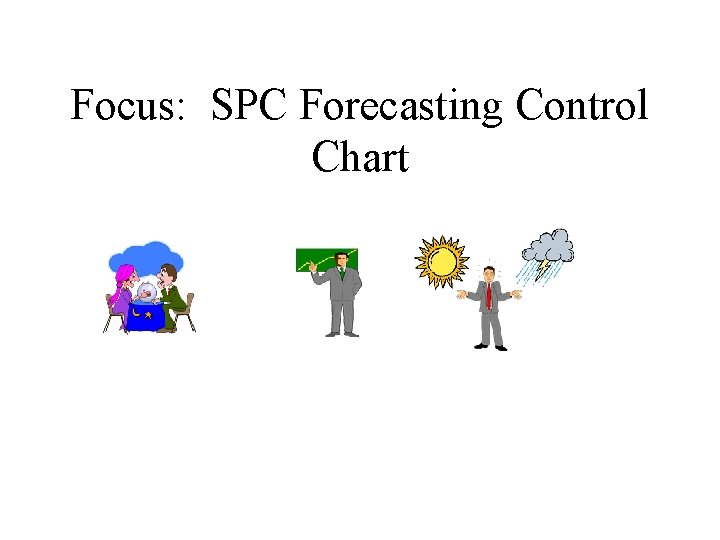 Focus:  SPC Forecasting Control Chart